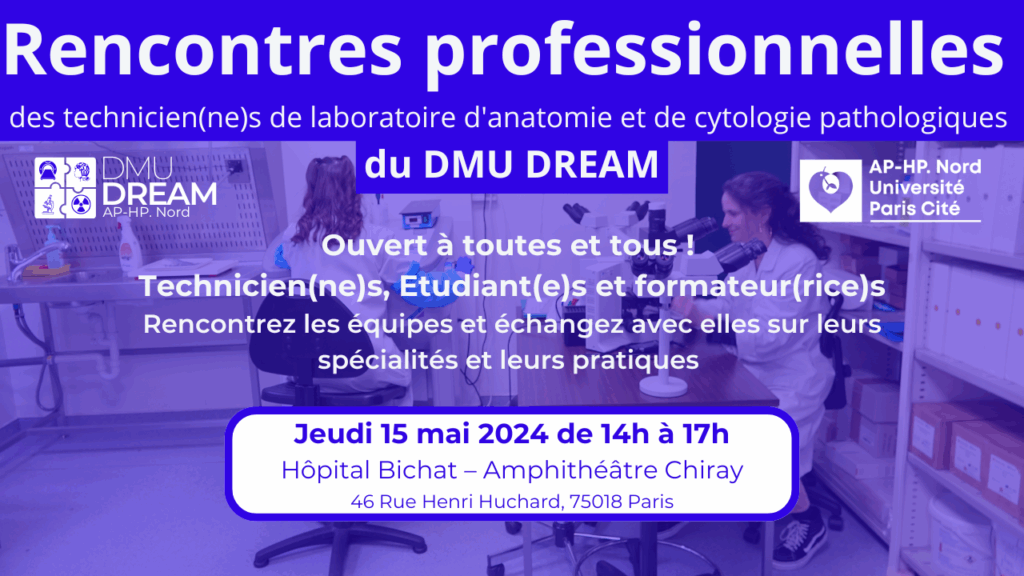 Rencontres professionnelles

des technicien(ne)s de laboratoire d'anatomie et de cytologie pathologiques

du DMU DREAM

DMU DREAM AP-HP. Nord

AP-HP. Nord Université Paris Cité

Ouvert à toutes et tous !

Technicien(ne)s, Etudiant(e)s et formateur(rice)s

Rencontrez les équipes et échangez avec elles sur leurs spécialités et leurs pratiques

Jeudi 15 mai 2024 de 14h à 17h

Hôpital Bichat – Amphithéâtre Chiray

46 Rue Henri Huchard, 75018 Paris